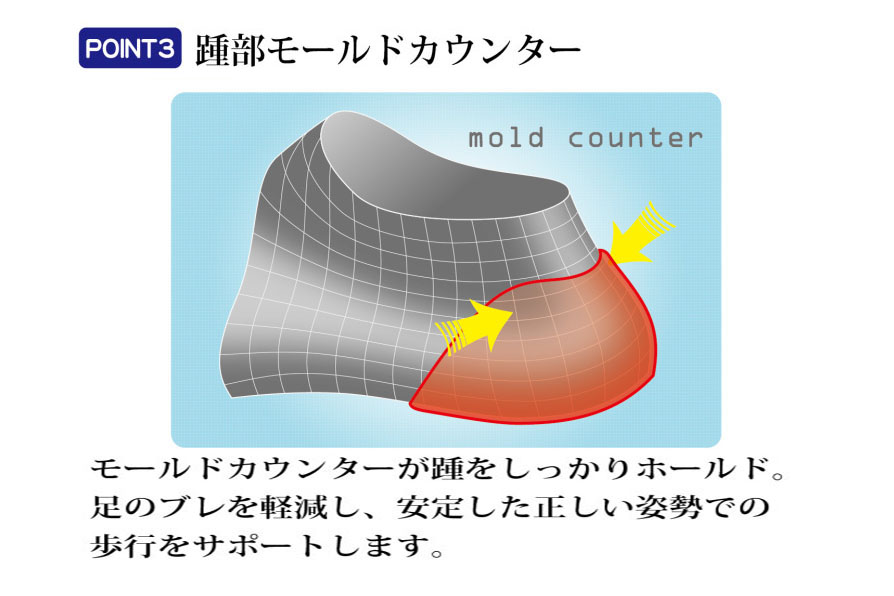 POINT3 踵部モールドカウンター

mold counter

モールドカウンターが踵をしっかりホールド。足のブレを軽減し、安定した正しい姿勢での歩行をサポートします。